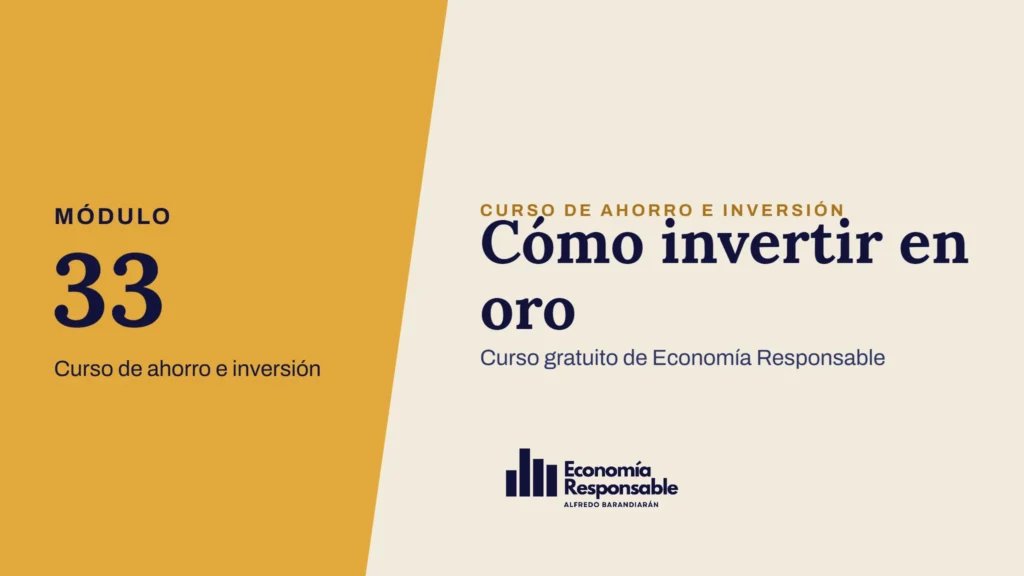 MÓDULO

33

Curso de ahorro e inversión

CURSO DE AHORRO E INVERSIÓN

Cómo invertir en oro

Curso gratuito de Economía Responsable

Economía
Responsable
ALFREDO BARANDIARÁN